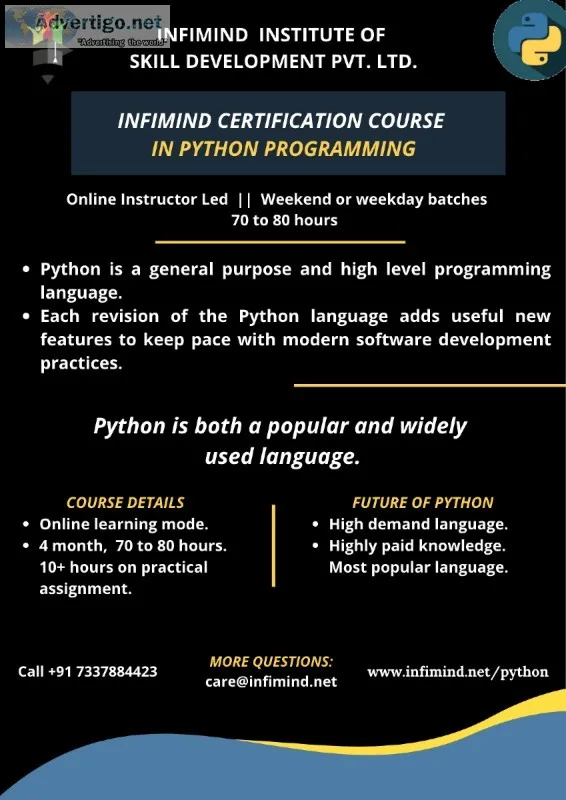 Advertigo.net
"Advertising the world"

INFIMIND INSTITUTE OF SKILL DEVELOPMENT PVT. LTD.

INFIMIND CERTIFICATION COURSE
IN PYTHON PROGRAMMING

Online Instructor Led || Weekend or weekday batches
70 to 80 hours

• Python is a general purpose and high level programming language.
• Each revision of the Python language adds useful new features to keep pace with modern software development practices.

Python is both a popular and widely used language.

COURSE DETAILS
• Online learning mode.
• 4 month, 70 to 80 hours. 10+ hours on practical assignment.

FUTURE OF PYTHON
• High demand language.
• Highly paid knowledge. Most popular language.

Call +91 7337884423

MORE QUESTIONS:
care@infimind.net

www.infimind.net/python